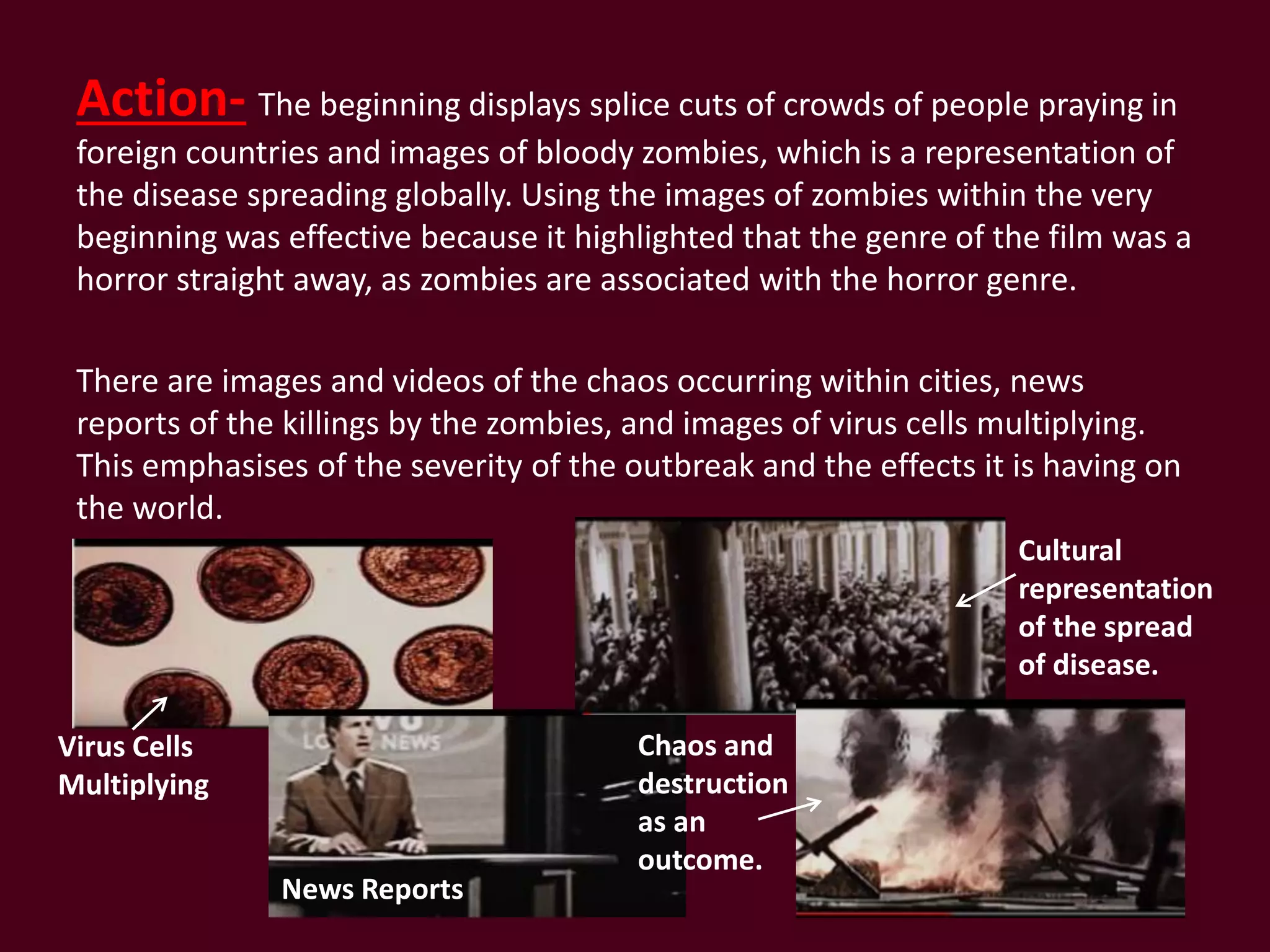 Action- The beginning displays splice cuts of crowds of people praying in foreign countries and images of bloody zombies, which is a representation of the disease spreading globally. Using the images of zombies within the very beginning was effective because it highlighted that the genre of the film was a horror straight away, as zombies are associated with the horror genre.

There are images and videos of the chaos occurring within cities, news reports of the killings by the zombies, and images of virus cells multiplying. This emphasises of the severity of the outbreak and the effects it is having on the world.

Cultural representation of the spread of disease.

Virus Cells Multiplying

LO NEWS

News Reports

Chaos and destruction as an outcome.